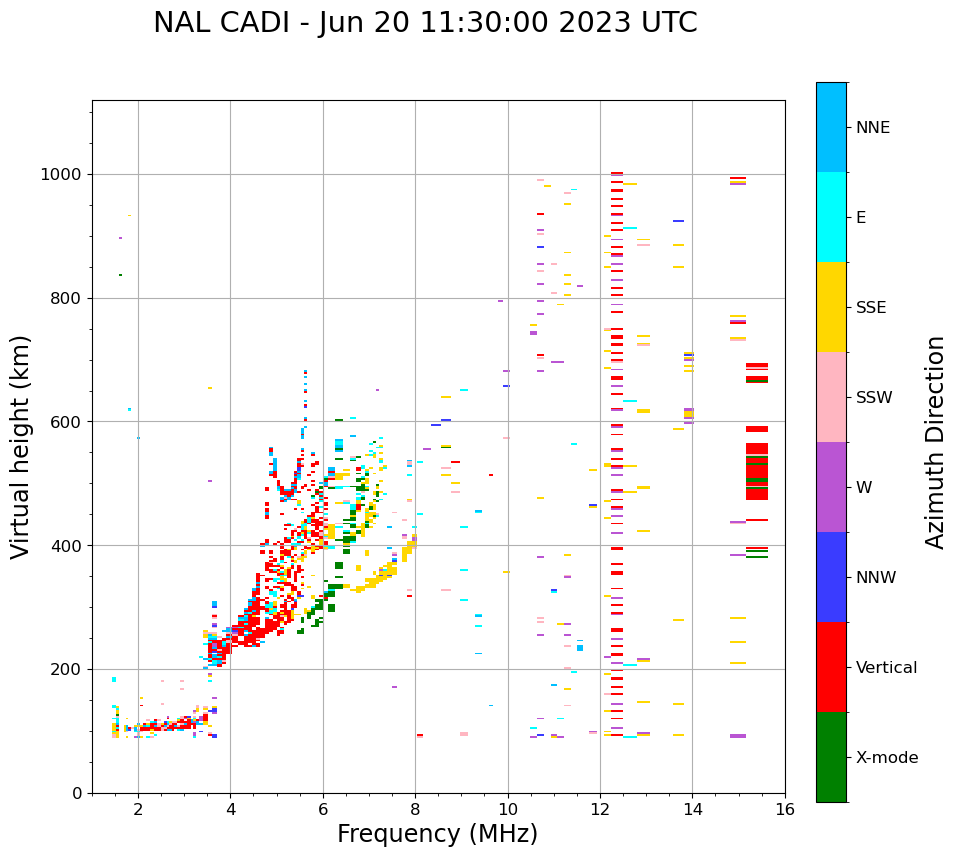 NAL CADI - Jun 20 11:30:00 2023 UTC

Virtual height (km)

1000
800
600
400
200
0

2
4
6
8
10
12
14
16

Frequency (MHz)

NNE
E
SSE
SSW
W
NNW
Vertical
X-mode

Azimuth Direction